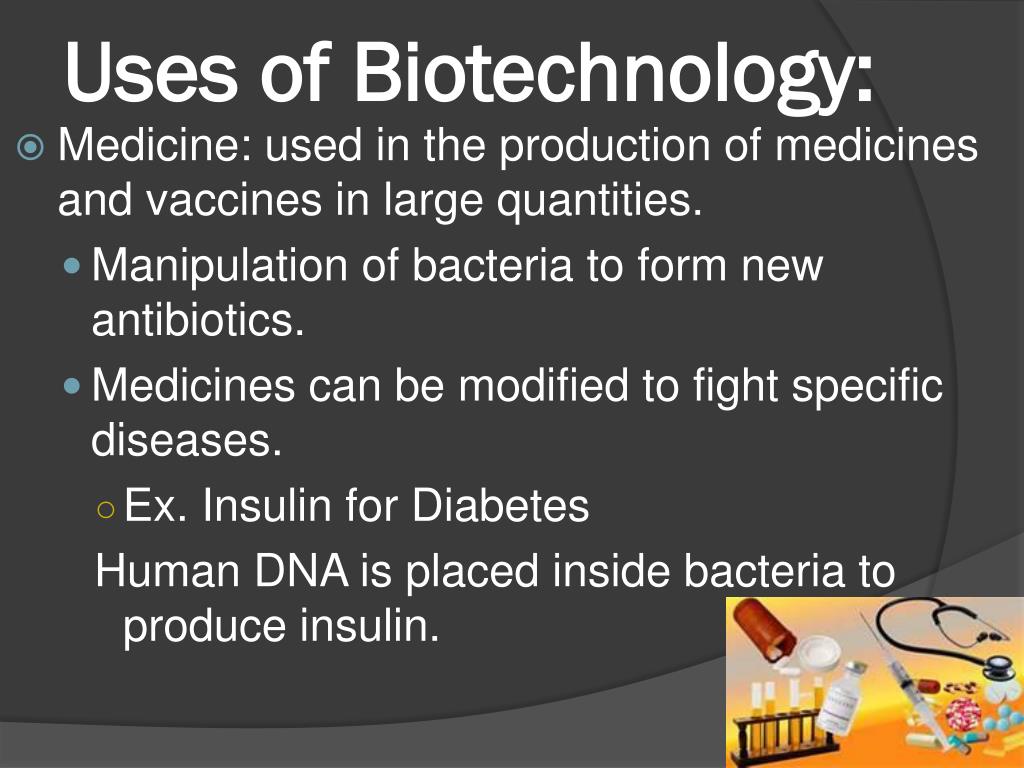 Uses of Biotechnology:

Medicine: used in the production of medicines and vaccines in large quantities.

Manipulation of bacteria to form new antibiotics.

Medicines can be modified to fight specific diseases.

Ex. Insulin for Diabetes

Human DNA is placed inside bacteria to produce insulin.